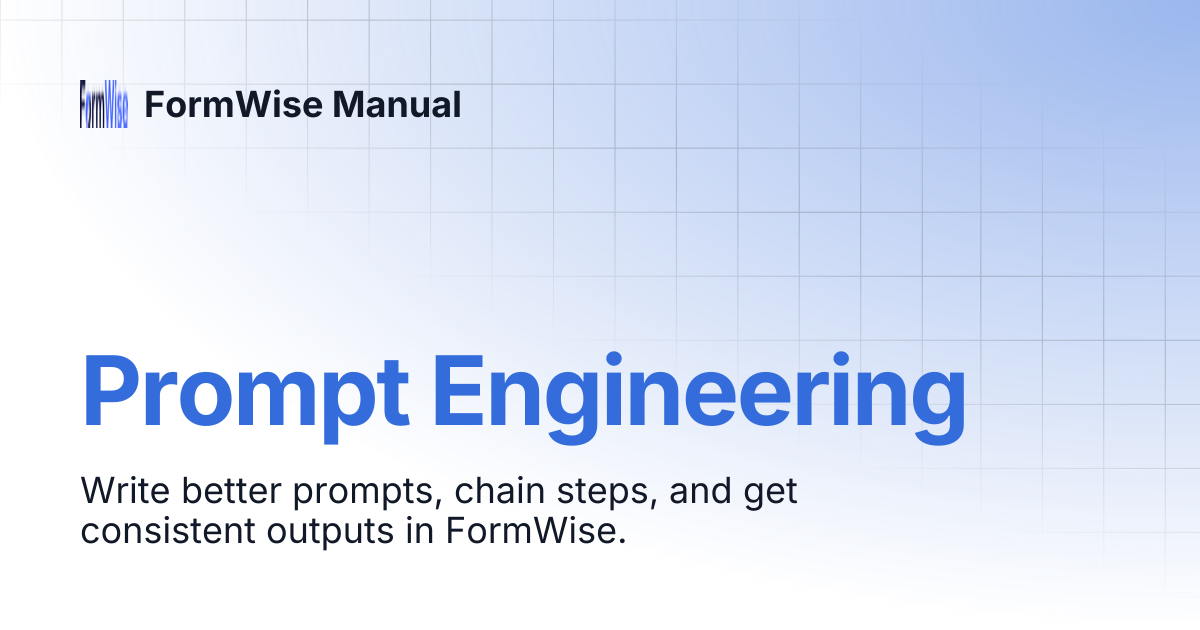 FormWise FormWise Manual

Prompt Engineering

Write better prompts, chain steps, and get consistent outputs in FormWise.